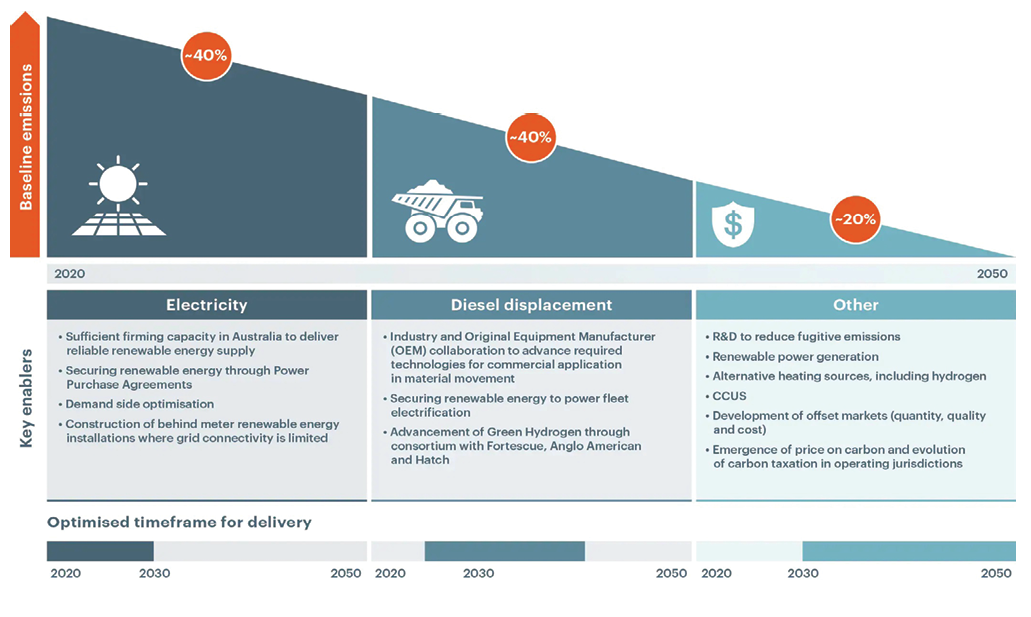 Baseline emissions

~40%

~40%

~20%

2020

2050

Key enablers

Electricity

• Sufficient firming capacity in Australia to deliver reliable renewable energy supply
• Securing renewable energy through Power Purchase Agreements
• Demand side optimisation
• Construction of behind meter renewable energy installations where grid connectivity is limited

Diesel displacement

• Industry and Original Equipment Manufacturer (OEM) collaboration to advance required technologies for commercial application in material movement
• Securing renewable energy to power fleet electrification
• Advancement of Green Hydrogen through consortium with Fortescue, Anglo American and Hatch

Other

• R&D to reduce fugitive emissions
• Renewable power generation
• Alternative heating sources, including hydrogen
• CCUS
• Development of offset markets (quantity, quality and cost)
• Emergence of price on carbon and evolution of carbon taxation in operating jurisdictions

Optimised timeframe for delivery

2020 2030 2050

2020 2030 2050

2020 2030 2050